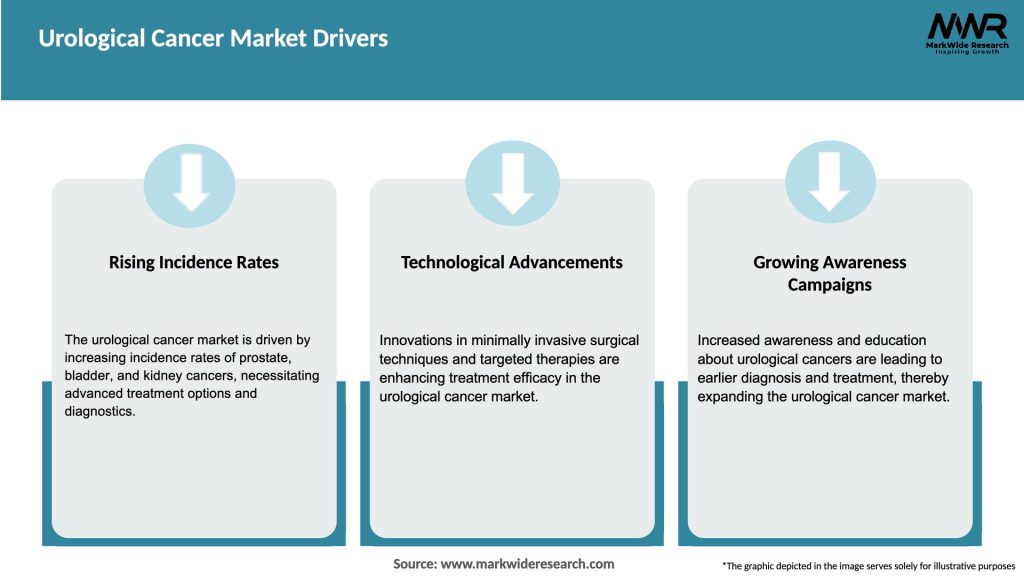 Urological Cancer Market Drivers

MWR
MarkWide Research
Inspiring Growth

Rising Incidence Rates

The urological cancer market is driven by increasing incidence rates of prostate, bladder, and kidney cancers, necessitating advanced treatment options and diagnostics.

Technological Advancements

Innovations in minimally invasive surgical techniques and targeted therapies are enhancing treatment efficacy in the urological cancer market.

Growing Awareness Campaigns

Increased awareness and education about urological cancers are leading to earlier diagnosis and treatment, thereby expanding the urological cancer market.

Source: www.markwideresearch.com

*The graphic depicted in the image serves solely for illustrative purposes